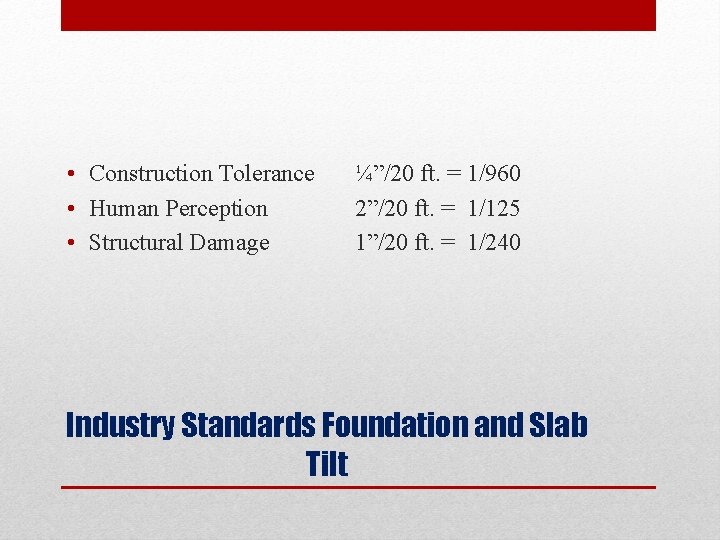 • Construction Tolerance ¼”/20 ft. = 1/960
• Human Perception 2”/20 ft. = 1/125
• Structural Damage 1”/20 ft. = 1/240

Industry Standards Foundation and Slab Tilt